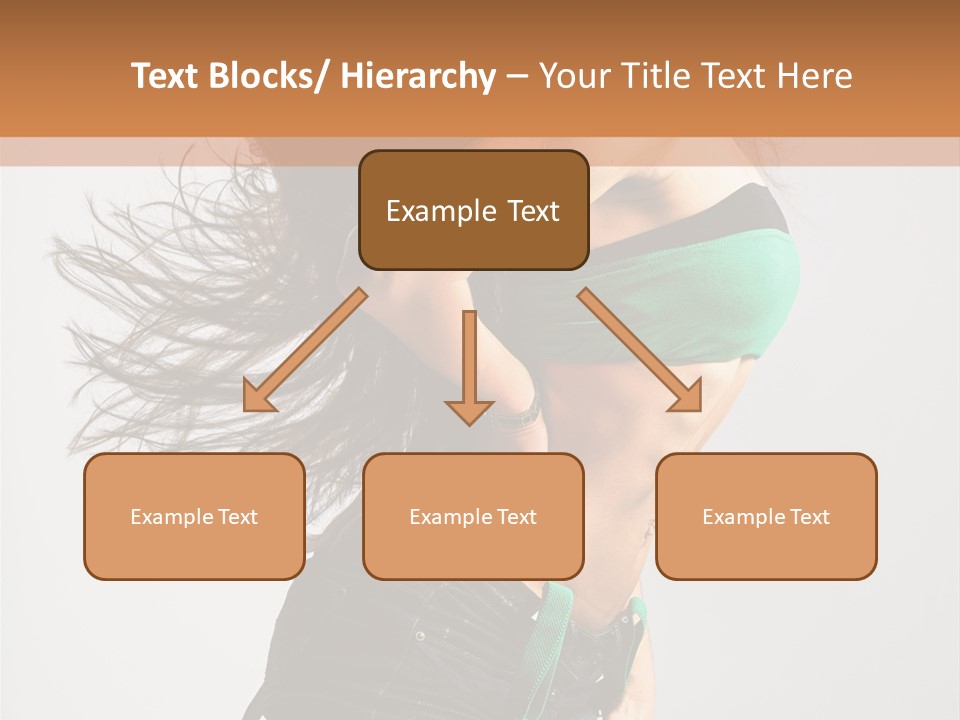 Text Blocks/ Hierarchy – Your Title Text Here

Example Text

Example Text

Example Text

Example Text